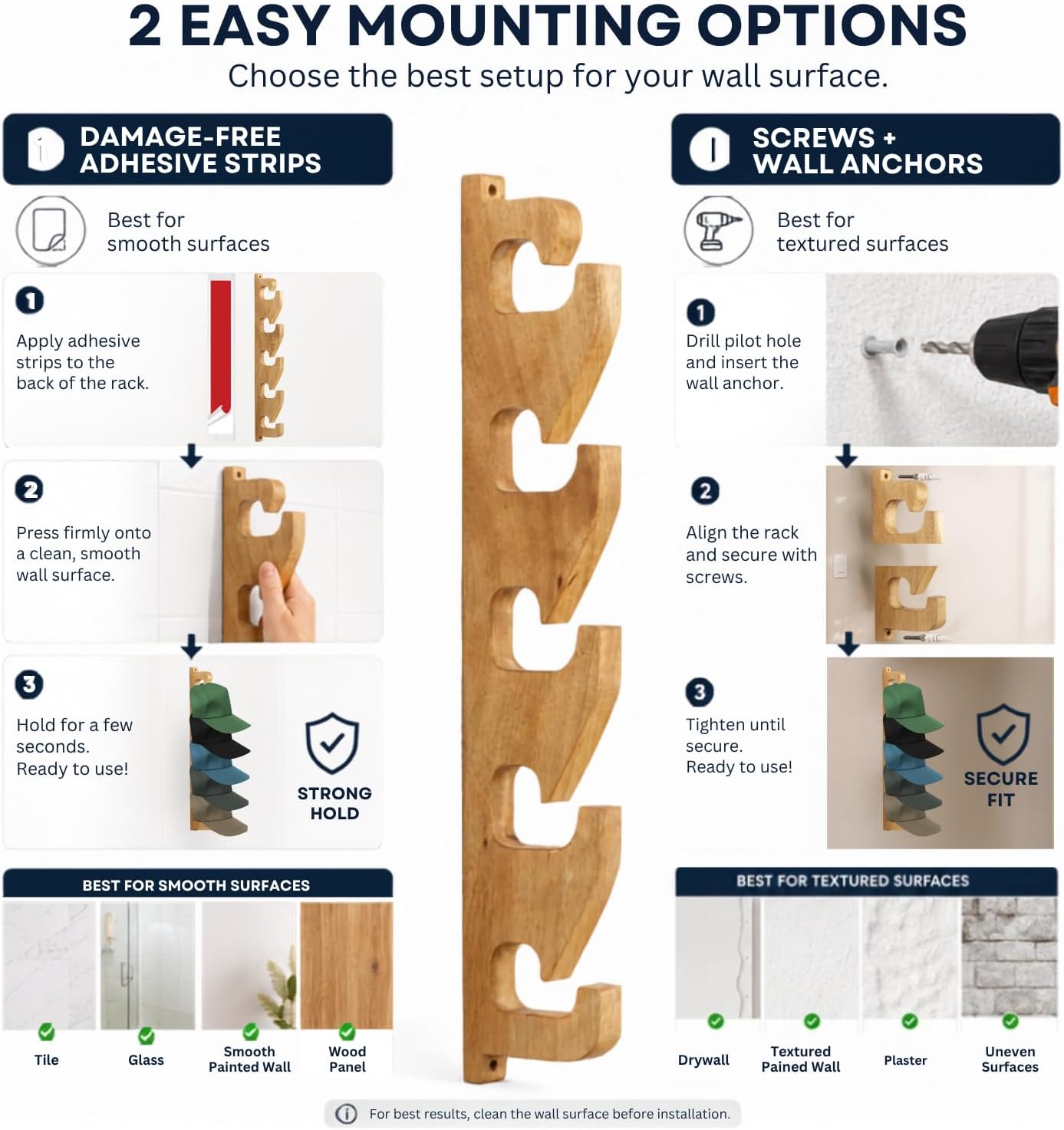 2 EASY MOUNTING OPTIONS
Choose the best setup for your wall surface.

DAMAGE-FREE ADHESIVE STRIPS

Best for smooth surfaces

1
Apply adhesive strips to the back of the rack.

2
Press firmly onto a clean, smooth wall surface.

3
Hold for a few seconds. Ready to use!

STRONG HOLD

BEST FOR SMOOTH SURFACES

Tile
Glass
Smooth Painted Wall
Wood Panel

SCREWS + WALL ANCHORS

Best for textured surfaces

1
Drill pilot hole and insert the wall anchor.

2
Align the rack and secure with screws.

3
Tighten until secure. Ready to use!

SECURE FIT

BEST FOR TEXTURED SURFACES

Drywall
Textured Pained Wall
Plaster
Uneven Surfaces

For best results, clean the wall surface before installation.